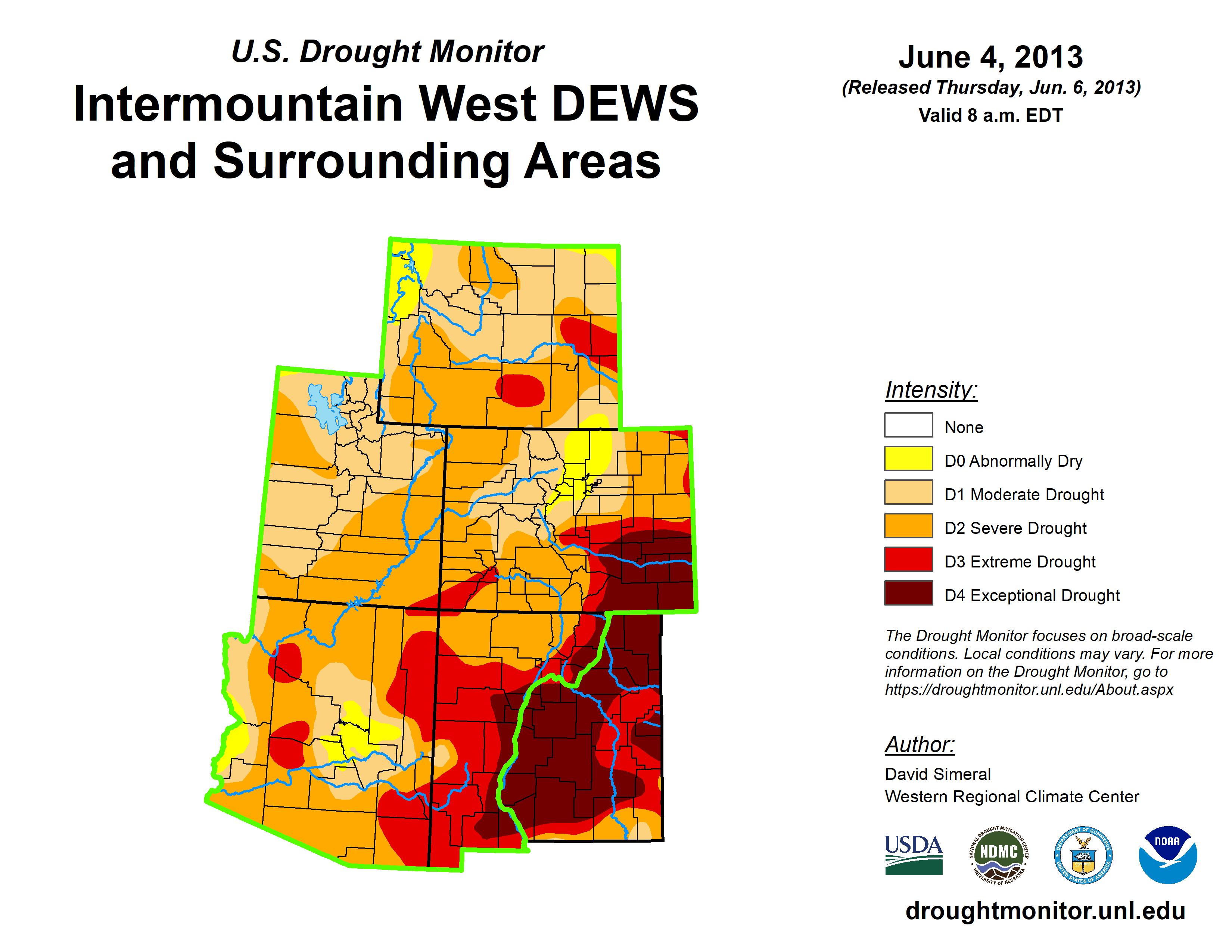 U.S. Drought Monitor

Intermountain West DEWS and Surrounding Areas

June 4, 2013

(Released Thursday, Jun. 6, 2013)

Valid 8 a.m. EDT

Intensity:

None

D0 Abnormally Dry

D1 Moderate Drought

D2 Severe Drought

D3 Extreme Drought

D4 Exceptional Drought

The Drought Monitor focuses on broad-scale conditions. Local conditions may vary. For more information on the Drought Monitor, go to https://droughtmonitor.unl.edu/About.aspx

Author:

David Simeral

Western Regional Climate Center

USDA

NATIONAL DROUGHT MITIGATION CENTER NDMC UNIVERSITY OF NEBRASKA

DEPARTMENT OF COMMERCE UNITED STATES OF AMERICA

NOAA

droughtmonitor.unl.edu